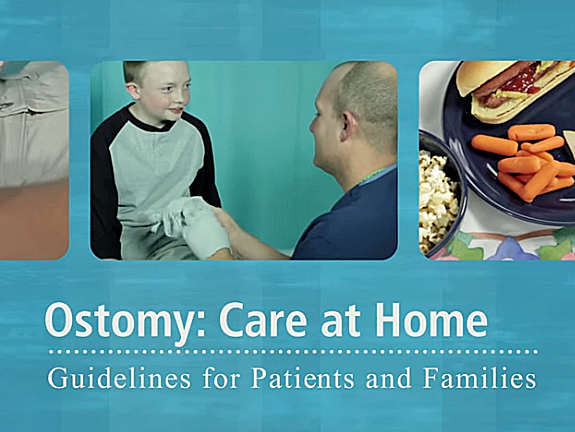 Ostomy: Care at Home

Guidelines for Patients and Families